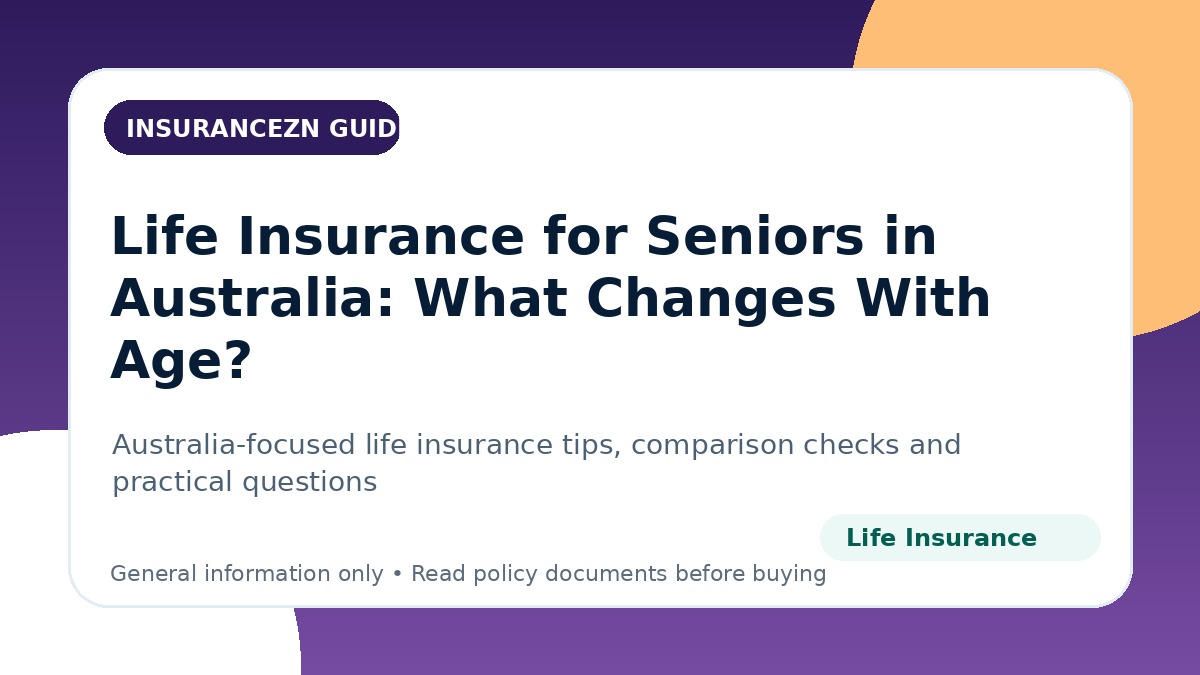 INSURANCEZN GUID

Life Insurance for Seniors in Australia: What Changes With Age?

Australia-focused life insurance tips, comparison checks and practical questions

Life Insurance

General information only • Read policy documents before buying